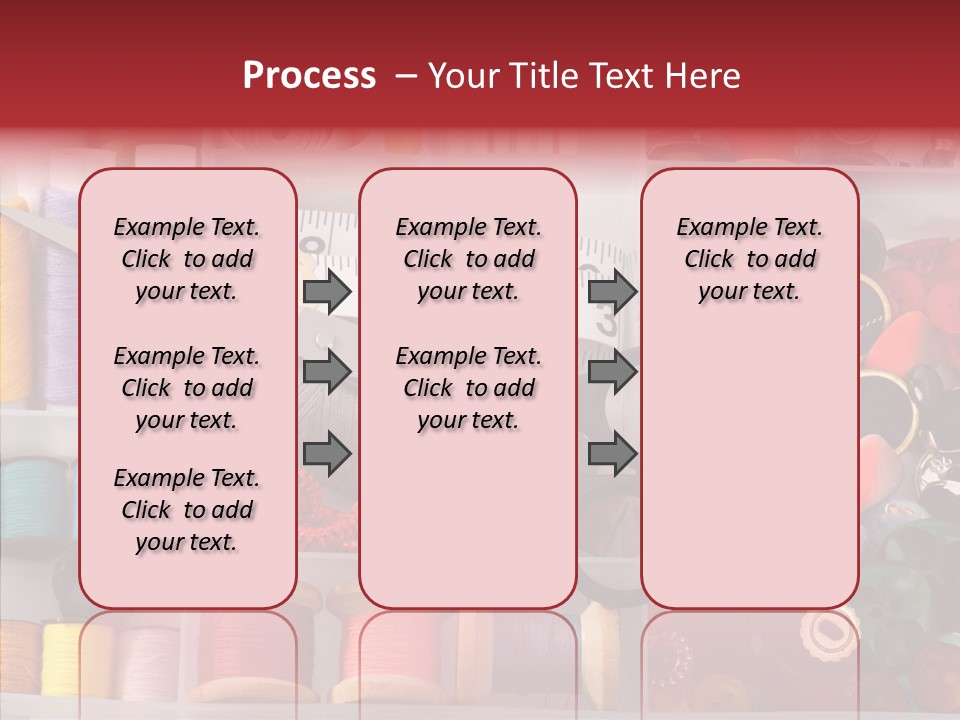 Process – Your Title Text Here

Example Text. Click to add your text.

Example Text. Click to add your text.

Example Text. Click to add your text.

Example Text. Click to add your text.

Example Text. Click to add your text.

Example Text. Click to add your text.